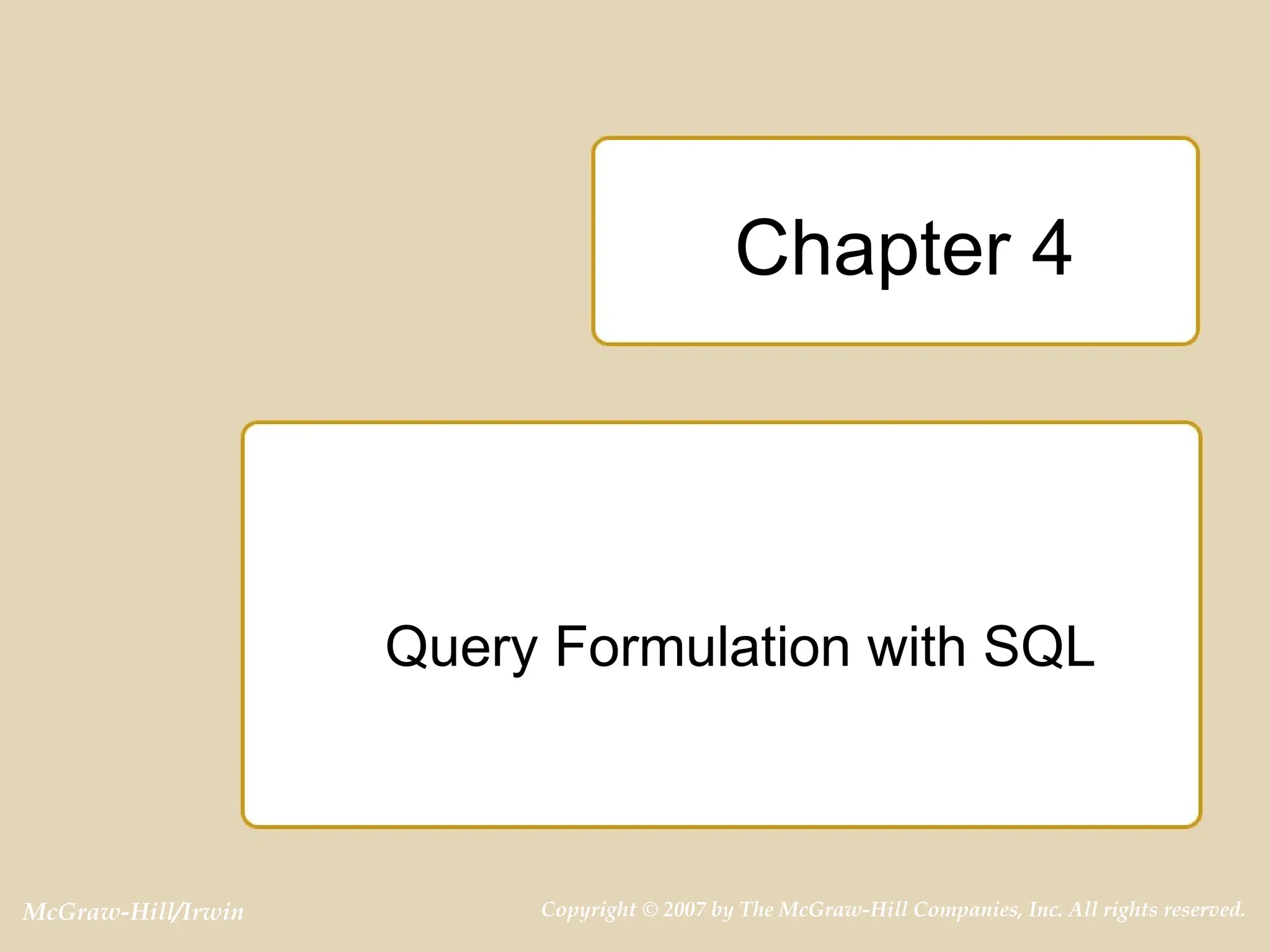 Chapter 4

Query Formulation with SQL

McGraw-Hill/Irwin

Copyright © 2007 by The McGraw-Hill Companies, Inc. All rights reserved.